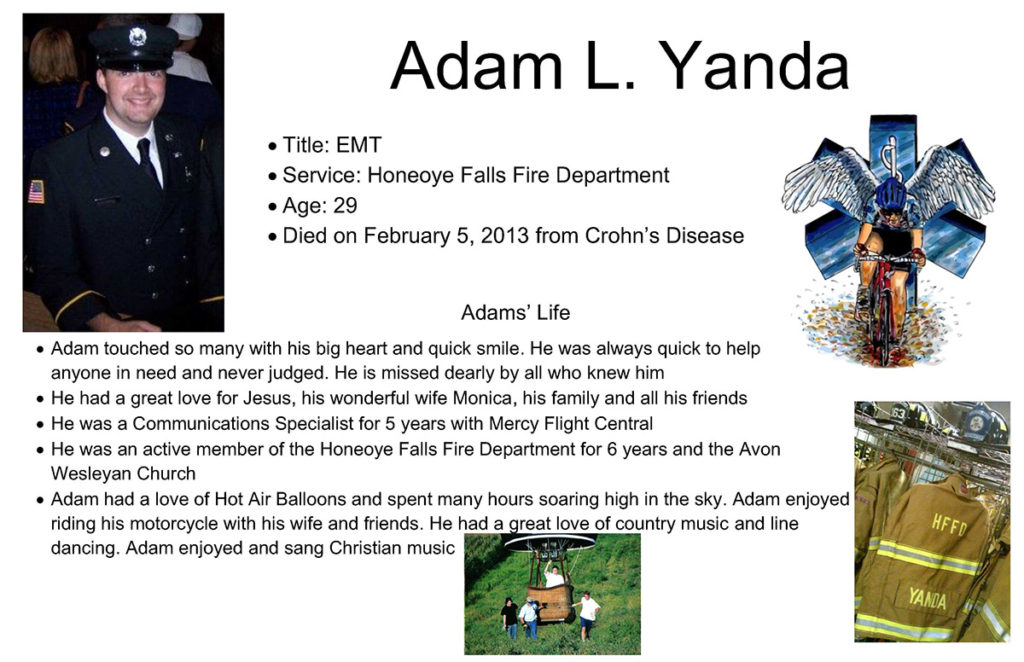 Adam L. Yanda

• Title: EMT
• Service: Honeoye Falls Fire Department
• Age: 29
• Died on February 5, 2013 from Crohn's Disease

Adams' Life

• Adam touched so many with his big heart and quick smile. He was always quick to help anyone in need and never judged. He is missed dearly by all who knew him
• He had a great love for Jesus, his wonderful wife Monica, his family and all his friends
• He was a Communications Specialist for 5 years with Mercy Flight Central
• He was an active member of the Honeoye Falls Fire Department for 6 years and the Avon Wesleyan Church
• Adam had a love of Hot Air Balloons and spent many hours soaring high in the sky. Adam enjoyed riding his motorcycle with his wife and friends. He had a great love of country music and line dancing. Adam enjoyed and sang Christian music

HFFD
YANDA